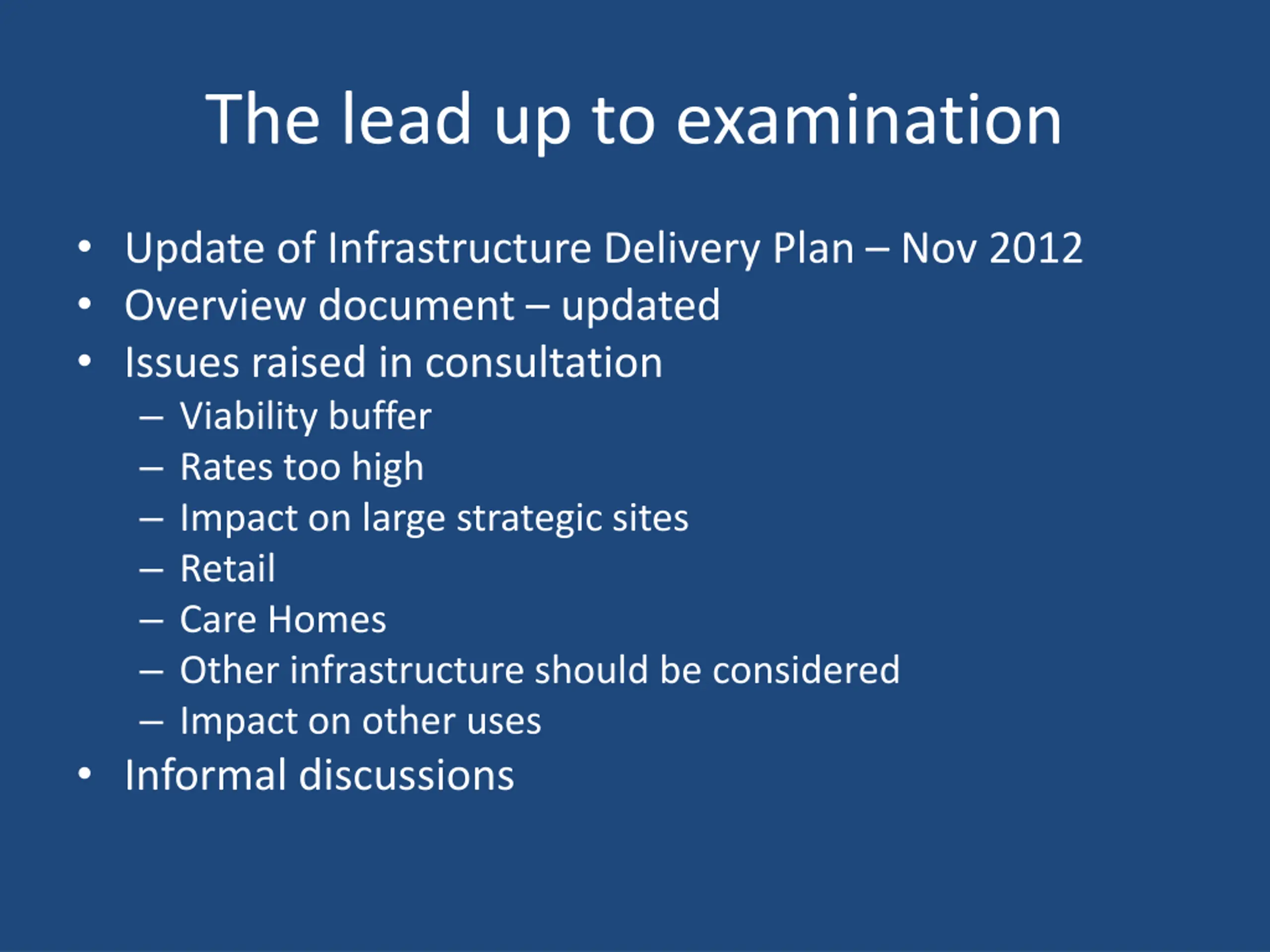 The lead up to examination

• Update of Infrastructure Delivery Plan – Nov 2012
• Overview document – updated
• Issues raised in consultation
  – Viability buffer
  – Rates too high
  – Impact on large strategic sites
  – Retail
  – Care Homes
  – Other infrastructure should be considered
  – Impact on other uses
• Informal discussions